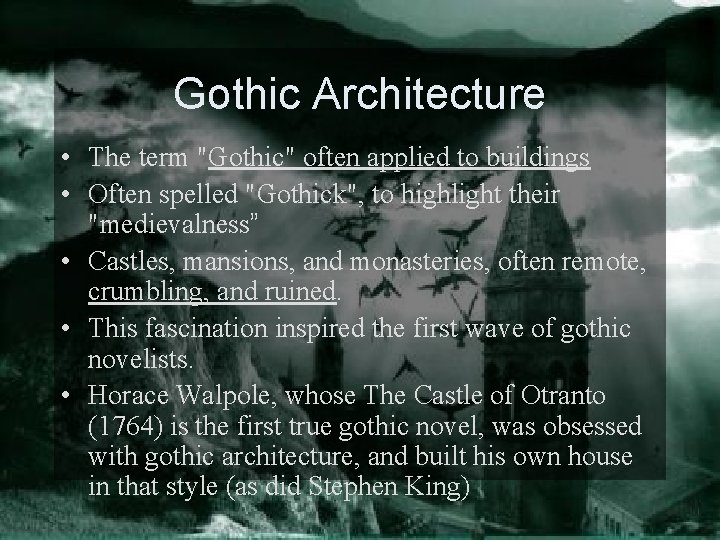 Gothic Architecture

• The term "Gothic" often applied to buildings
• Often spelled "Gothick", to highlight their "medievalness"
• Castles, mansions, and monasteries, often remote, crumbling, and ruined.
• This fascination inspired the first wave of gothic novelists.
• Horace Walpole, whose The Castle of Otranto (1764) is the first true gothic novel, was obsessed with gothic architecture, and built his own house in that style (as did Stephen King)